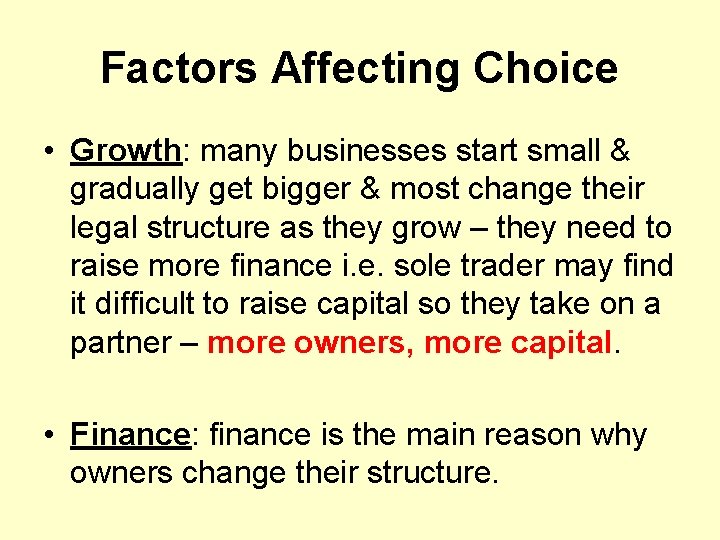 Factors Affecting Choice

• Growth: many businesses start small & gradually get bigger & most change their legal structure as they grow – they need to raise more finance i.e. sole trader may find it difficult to raise capital so they take on a partner – more owners, more capital.

• Finance: finance is the main reason why owners change their structure.